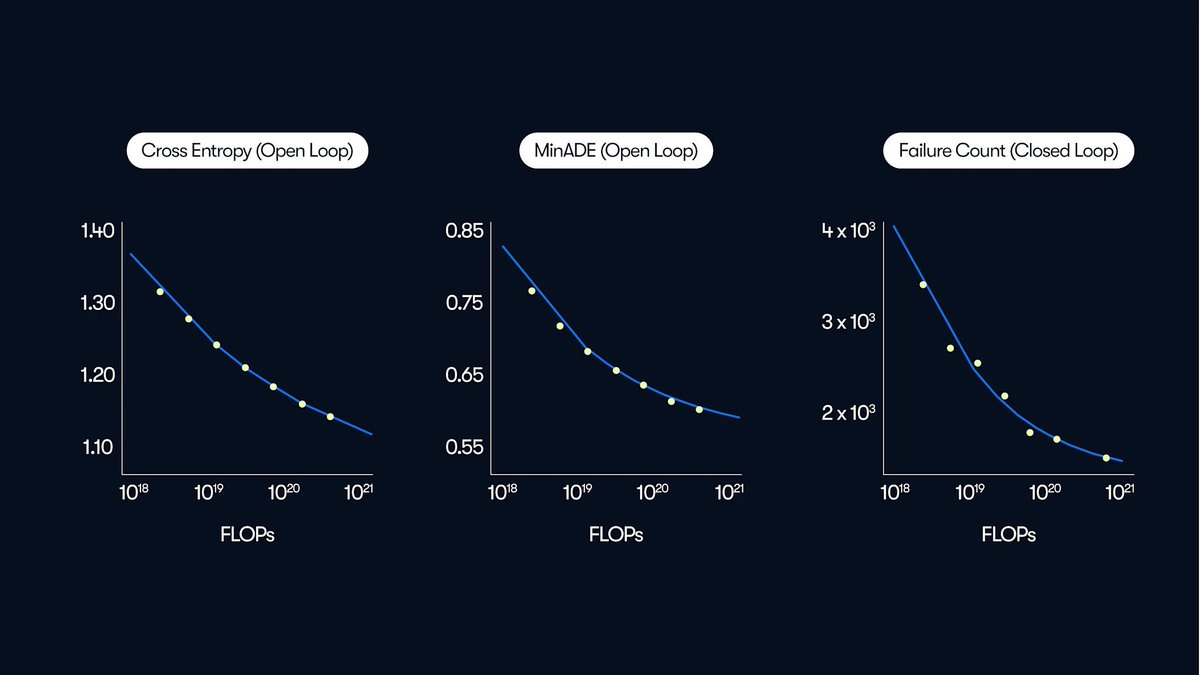 Cross Entropy (Open Loop)

1.40
1.30
1.20
1.10

$10^{18}$ $10^{19}$ $10^{20}$ $10^{21}$

FLOPs

MinADE (Open Loop)

0.85
0.75
0.65
0.55

$10^{18}$ $10^{19}$ $10^{20}$ $10^{21}$

FLOPs

Failure Count (Closed Loop)

$4 \times 10^3$
$3 \times 10^3$
$2 \times 10^3$

$10^{18}$ $10^{19}$ $10^{20}$ $10^{21}$

FLOPs